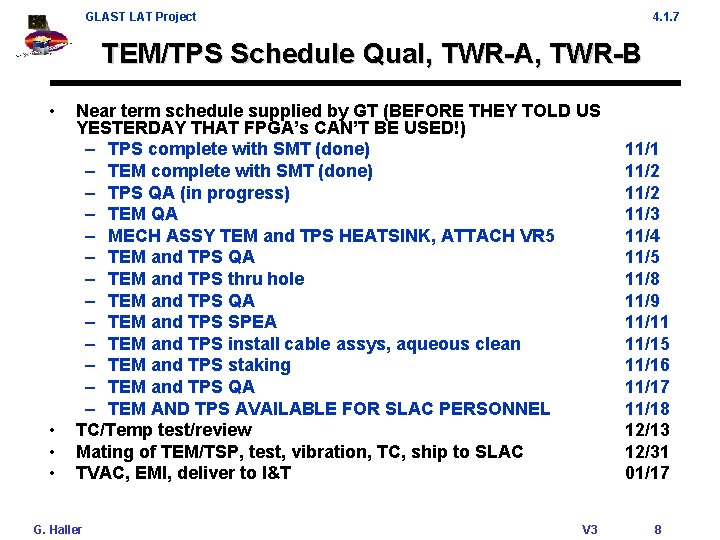 GLAST LAT Project 4.1.7

TEM/TPS Schedule Qual, TWR-A, TWR-B

• Near term schedule supplied by GT (BEFORE THEY TOLD US YESTERDAY THAT FPGA's CAN'T BE USED!)
– TPS complete with SMT (done) 11/1
– TEM complete with SMT (done) 11/2
– TPS QA (in progress) 11/2
– TEM QA 11/3
– MECH ASSY TEM and TPS HEATSINK, ATTACH VR5 11/4
– TEM and TPS QA 11/5
– TEM and TPS thru hole 11/8
– TEM and TPS QA 11/9
– TEM and TPS SPEA 11/11
– TEM and TPS install cable assys, aqueous clean 11/15
– TEM and TPS staking 11/16
– TEM and TPS QA 11/17
– TEM AND TPS AVAILABLE FOR SLAC PERSONNEL 11/18
• TC/Temp test/review 12/13
• Mating of TEM/TSP, test, vibration, TC, ship to SLAC 12/31
• TVAC, EMI, deliver to I&T 01/17

G. Haller V3 8